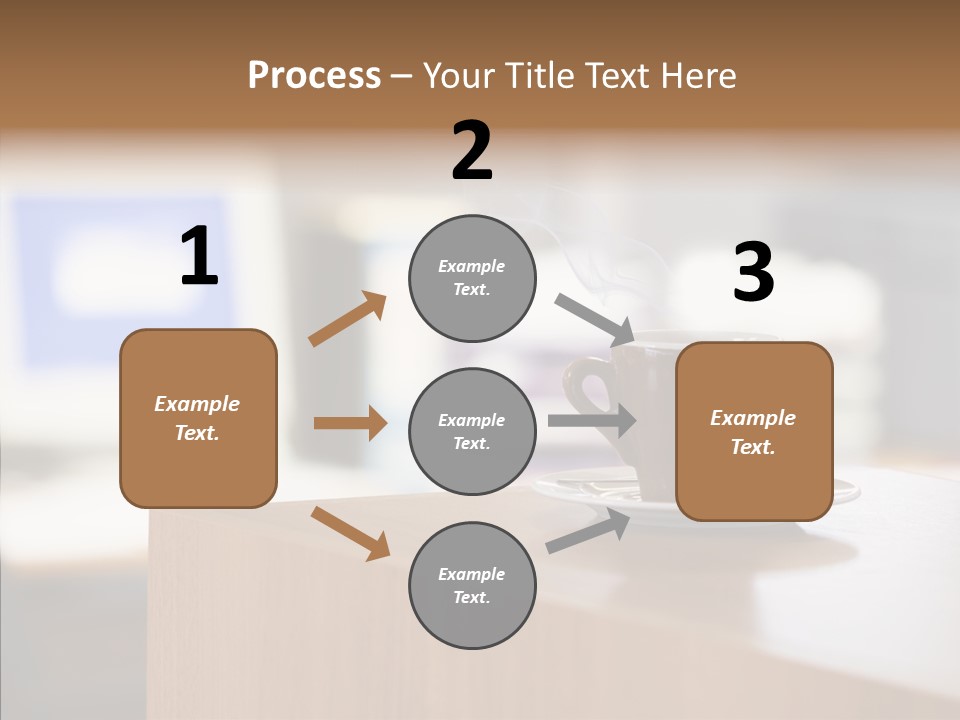 Process – Your Title Text Here

1

Example Text.

2

Example Text.

Example Text.

Example Text.

3

Example Text.